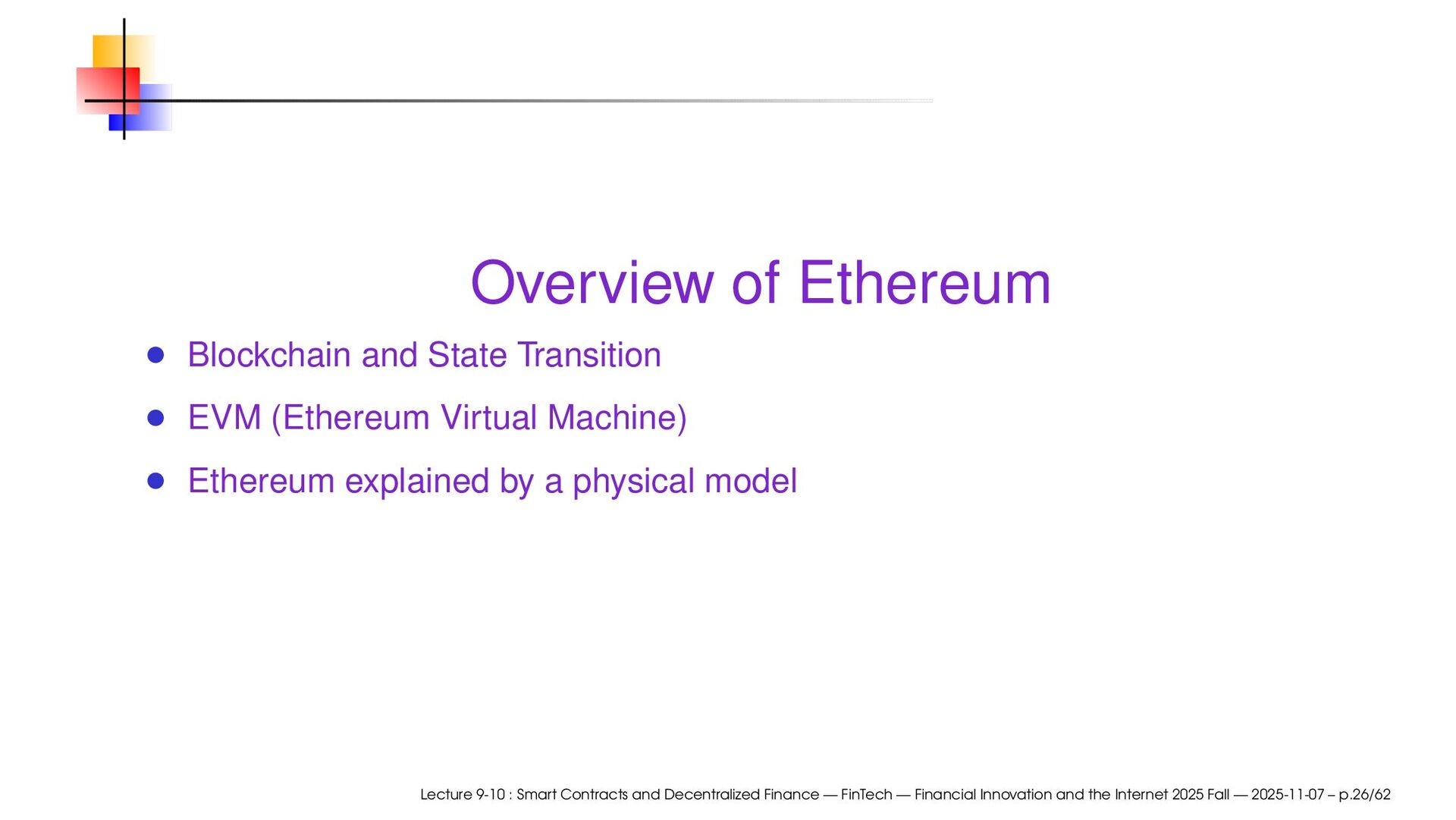 Overview of Ethereum

- Blockchain and State Transition
- EVM (Ethereum Virtual Machine)
- Ethereum explained by a physical model

Lecture 9-10 : Smart Contracts and Decentralized Finance — FinTech — Financial Innovation and the Internet 2025 Fall — 2025-11-07 – p.26/62